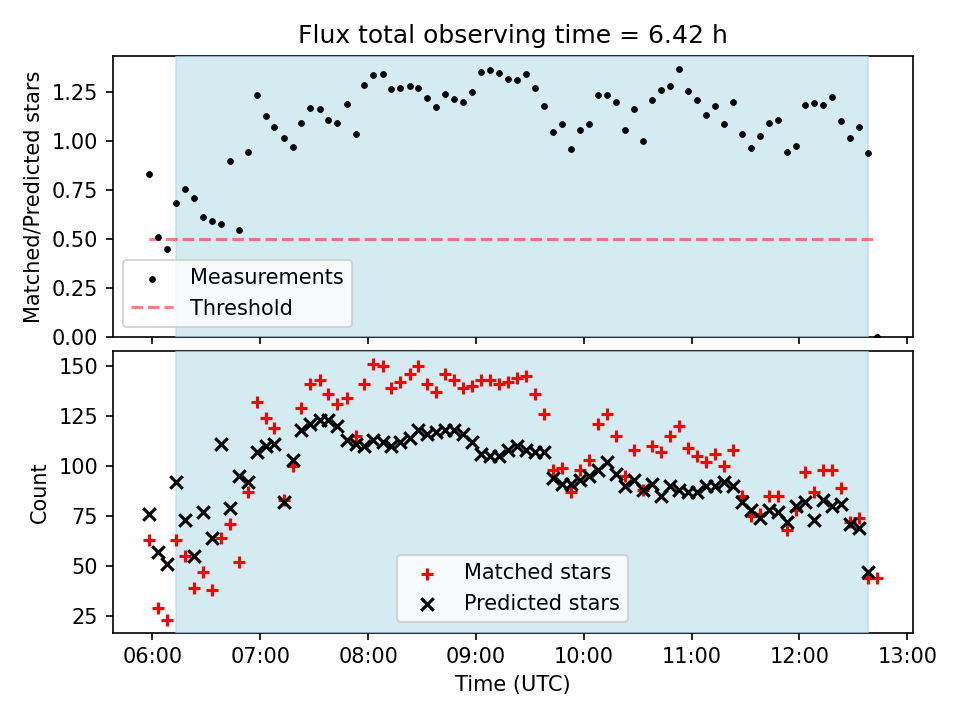 Flux total observing time = 6.42 h

Matched/Predicted stars

1.25
1.00
0.75
0.50
0.25
0.00

Measurements
Threshold

Count

150
125
100
75
50
25

Matched stars
Predicted stars

06:00 07:00 08:00 09:00 10:00 11:00 12:00 13:00

Time (UTC)